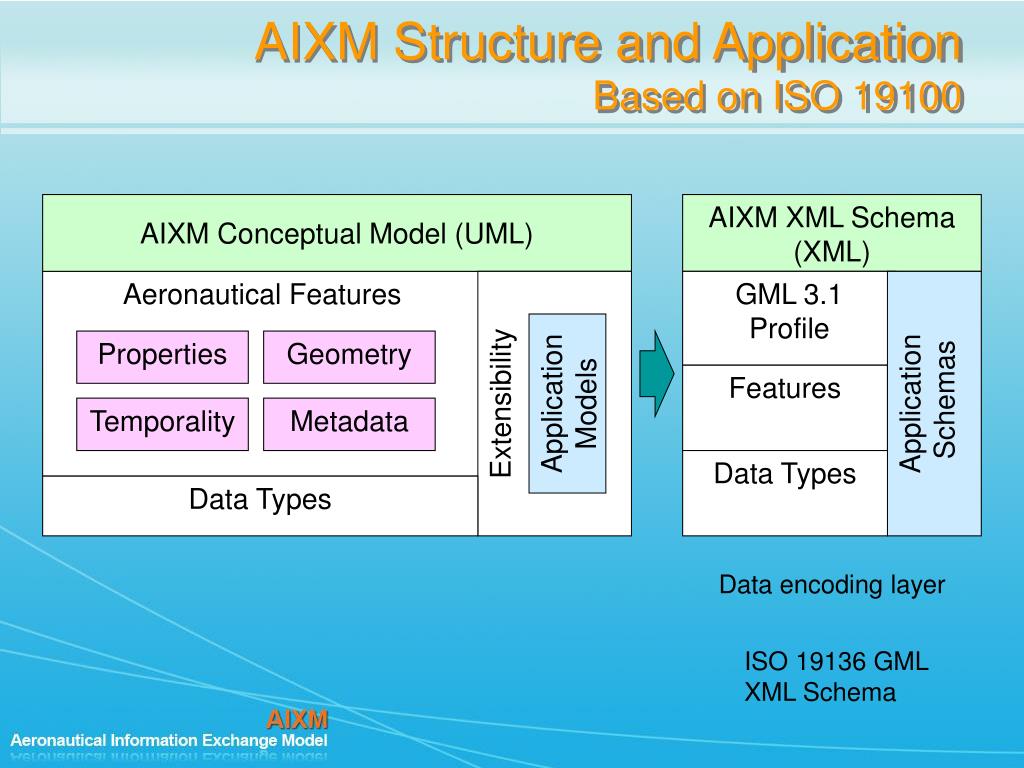 AIXM Structure and Application
Based on ISO 19100

AIXM Conceptual Model (UML)

Aeronautical Features

Properties

Geometry

Temporality

Metadata

Data Types

Extensibility

Application Models

AIXM XML Schema (XML)

GML 3.1 Profile

Features

Data Types

Application Schemas

Data encoding layer

ISO 19136 GML
XML Schema

AIXM
Aeronautical Information Exchange Model